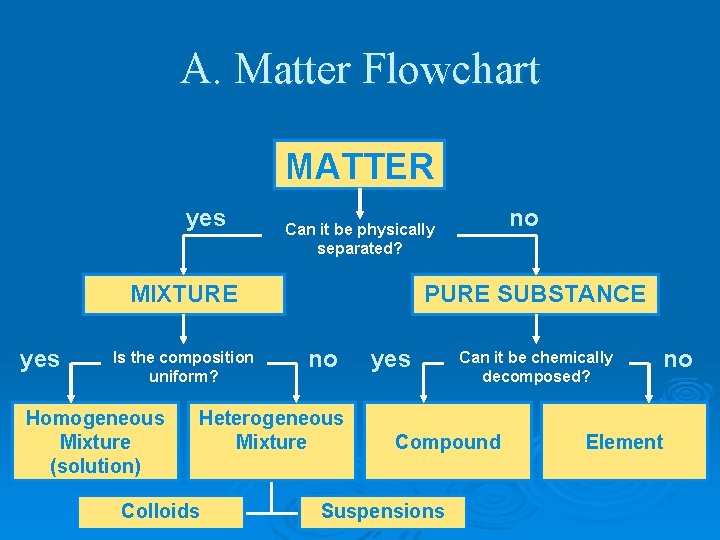 A. Matter Flowchart

MATTER

yes

Can it be physically separated?

no

MIXTURE

PURE SUBSTANCE

yes

Is the composition uniform?

no

yes

Can it be chemically decomposed?

no

Homogeneous Mixture (solution)

Heterogeneous Mixture

Compound

Element

Colloids

Suspensions